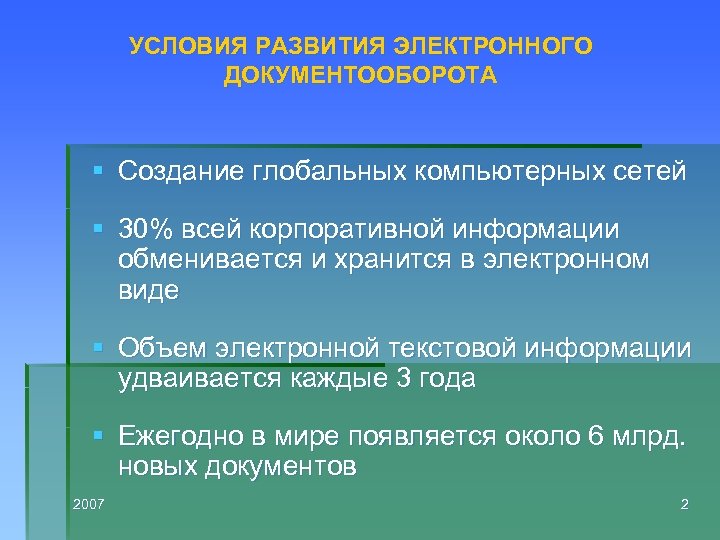 УСЛОВИЯ РАЗВИТИЯ ЭЛЕКТРОННОГО ДОКУМЕНТООБОРОТА

▪ Создание глобальных компьютерных сетей

▪ 30% всей корпоративной информации обменивается и хранится в электронном виде

▪ Объем электронной текстовой информации удваивается каждые 3 года

▪ Ежегодно в мире появляется около 6 млрд. новых документов

2007

2